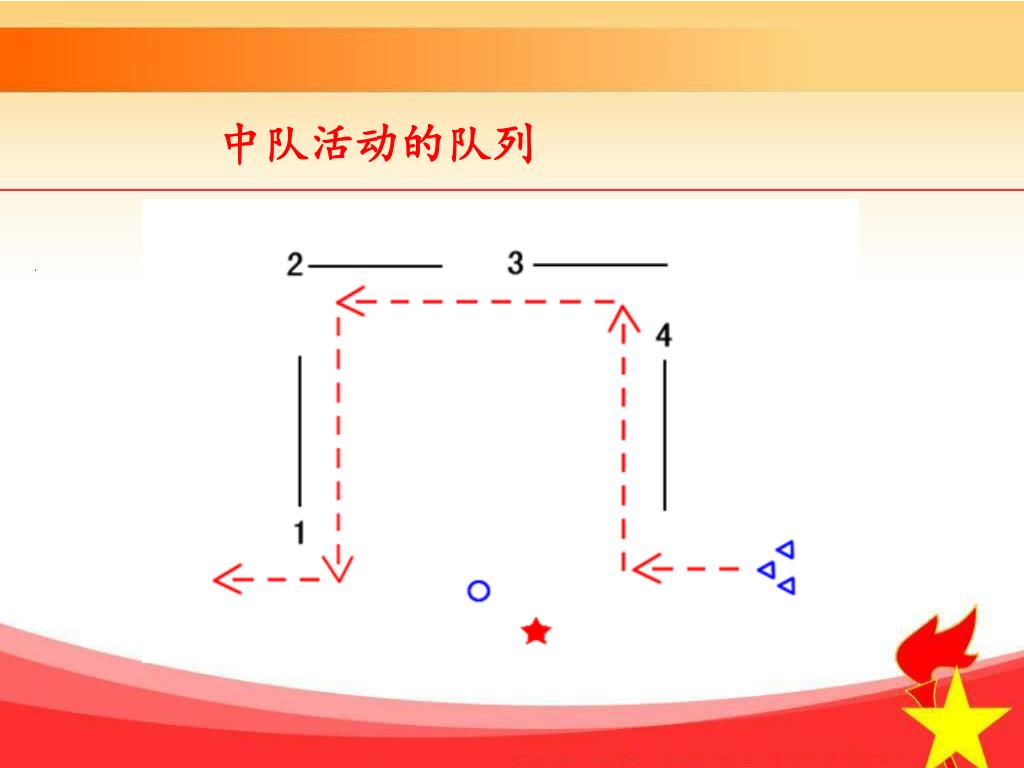 中队活动的队列

2

3

4

1